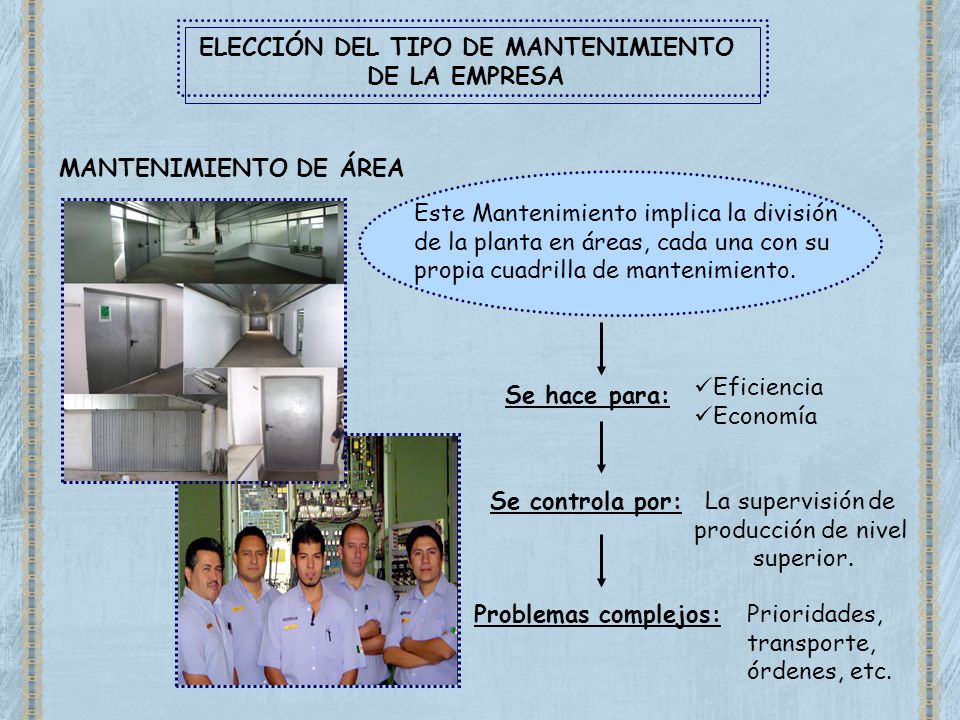 ELECCIÓN DEL TIPO DE MANTENIMIENTO DE LA EMPRESA

MANTENIMIENTO DE ÁREA

Este Mantenimiento implica la división de la planta en áreas, cada una con su propia cuadrilla de mantenimiento.

Se hace para:

✓Eficiencia
✓Economía

Se controla por:

La supervisión de producción de nivel superior.

Problemas complejos:

Prioridades, transporte, órdenes, etc.